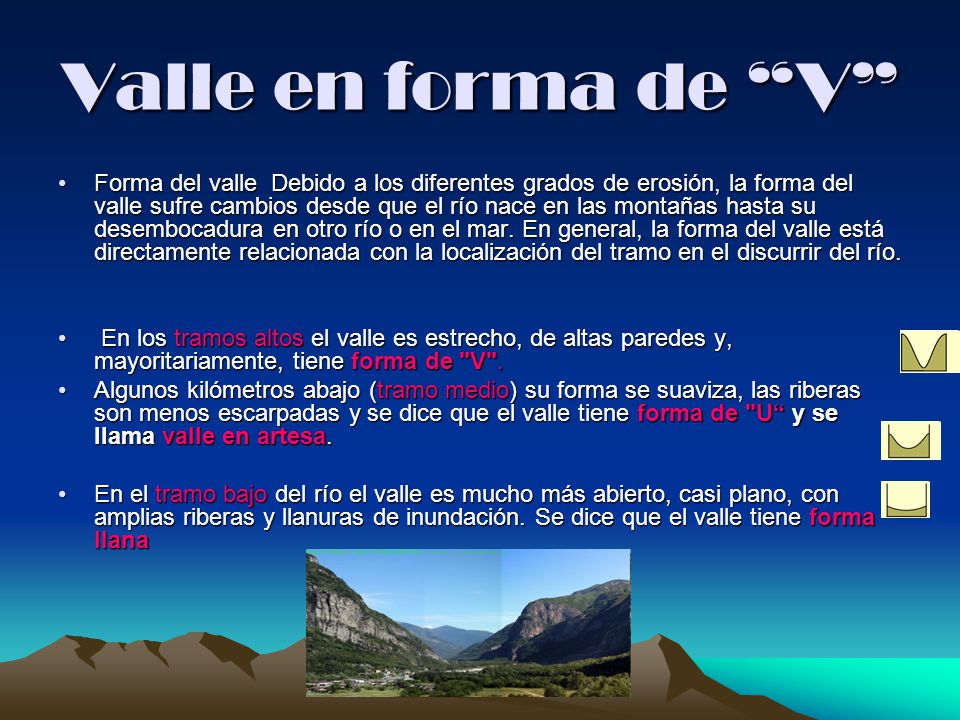 Valle en forma de “V”

• Forma del valle Debido a los diferentes grados de erosión, la forma del valle sufre cambios desde que el río nace en las montañas hasta su desembocadura en otro río o en el mar. En general, la forma del valle está directamente relacionada con la localización del tramo en el discurrir del río.

• En los tramos altos el valle es estrecho, de altas paredes y, mayoritariamente, tiene forma de "V".

• Algunos kilómetros abajo (tramo medio) su forma se suaviza, las riberas son menos escarpadas y se dice que el valle tiene forma de "U“ y se llama valle en artesa.

• En el tramo bajo del río el valle es mucho más abierto, casi plano, con amplias riberas y llanuras de inundación. Se dice que el valle tiene forma llana